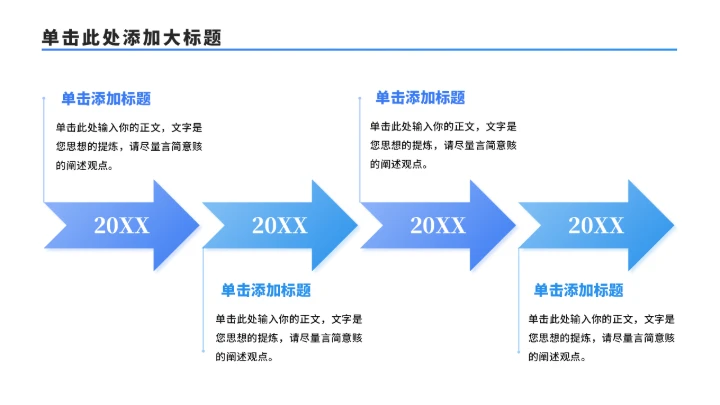 单击此处添加大标题

单击添加标题

单击此处输入你的正文，文字是您思想的提炼，请尽量言简意赅的阐述观点。

单击添加标题

单击此处输入你的正文，文字是您思想的提炼，请尽量言简意赅的阐述观点。

20XX

20XX

20XX

20XX

单击添加标题

单击此处输入你的正文，文字是您思想的提炼，请尽量言简意赅的阐述观点。

单击添加标题

单击此处输入你的正文，文字是您思想的提炼，请尽量言简意赅的阐述观点。